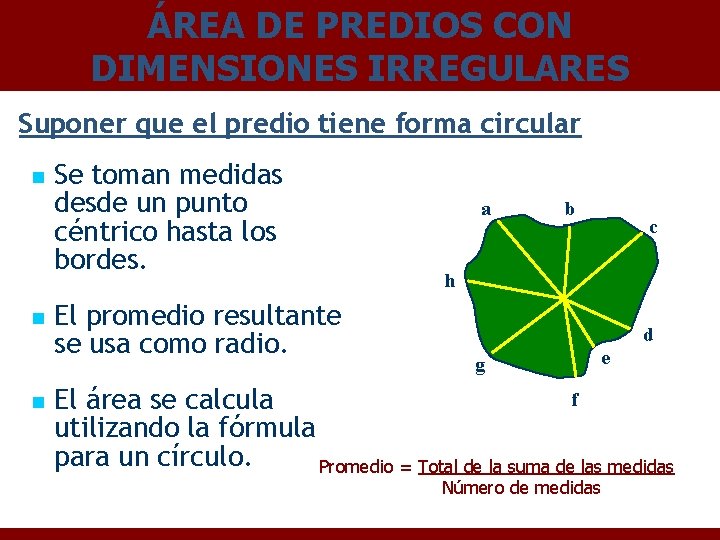 ÁREA DE PREDIOS CON DIMENSIONES IRREGULARES

Suponer que el predio tiene forma circular

Se toman medidas desde un punto céntrico hasta los bordes.

El promedio resultante se usa como radio.

El área se calcula utilizando la fórmula para un círculo.

a b c h d e g f

Promedio = $\frac{\text{Total de la suma de las medidas}}{\text{Número de medidas}}$